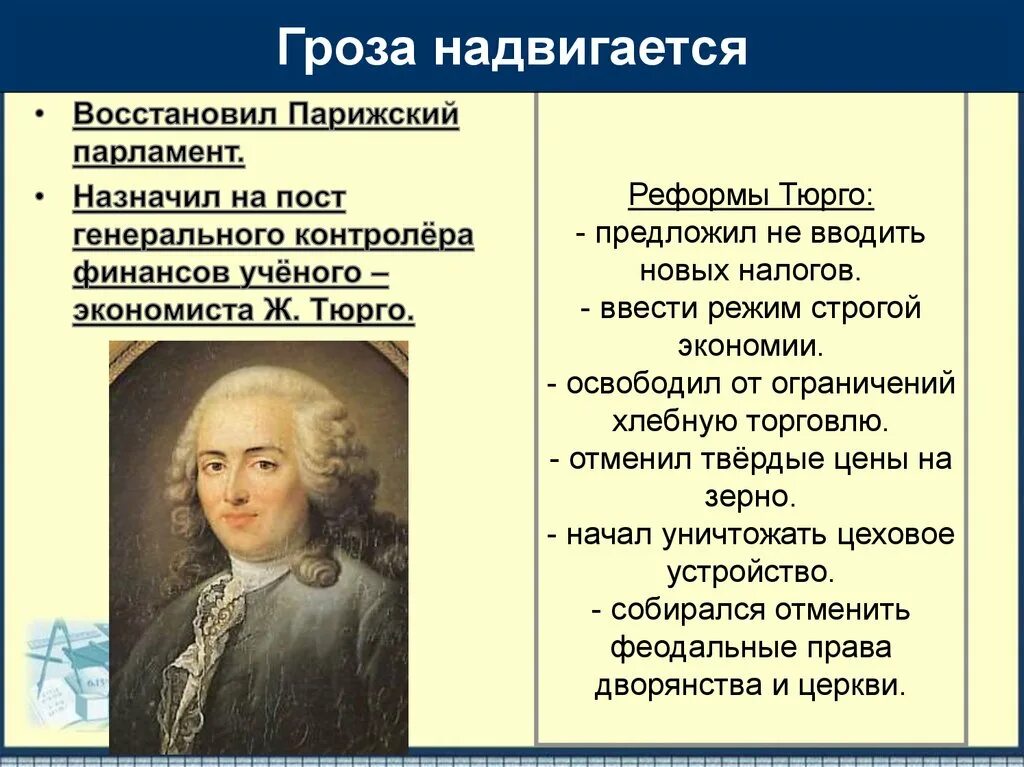 Гроза надвигается

• Восстановил Парижский парламент.
• Назначил на пост генерального контролёра финансов учёного – экономиста Ж. Тюрго.

Реформы Тюрго:
- предложил не вводить новых налогов.
- ввести режим строгой экономии.
- освободил от ограничений хлебную торговлю.
- отменил твёрдые цены на зерно.
- начал уничтожать цеховое устройство.
- собирался отменить феодальные права дворянства и церкви.